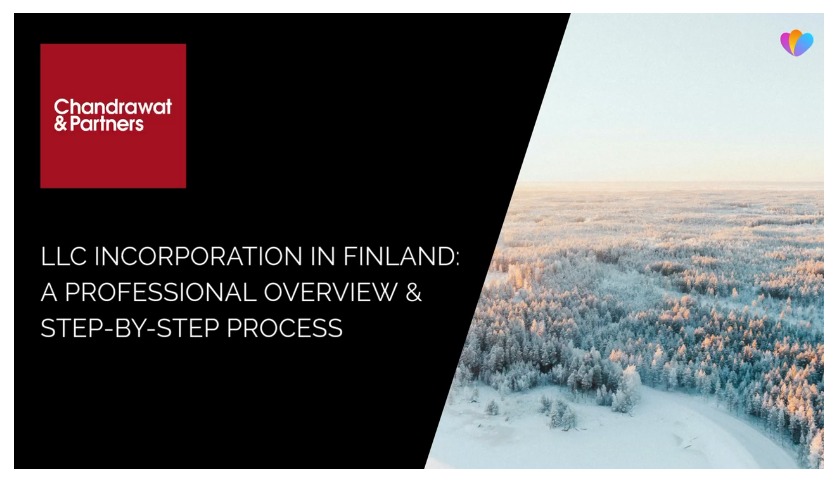 Chandrawat
& Partners

LLC INCORPORATION IN FINLAND: A PROFESSIONAL OVERVIEW & STEP-BY-STEP PROCESS